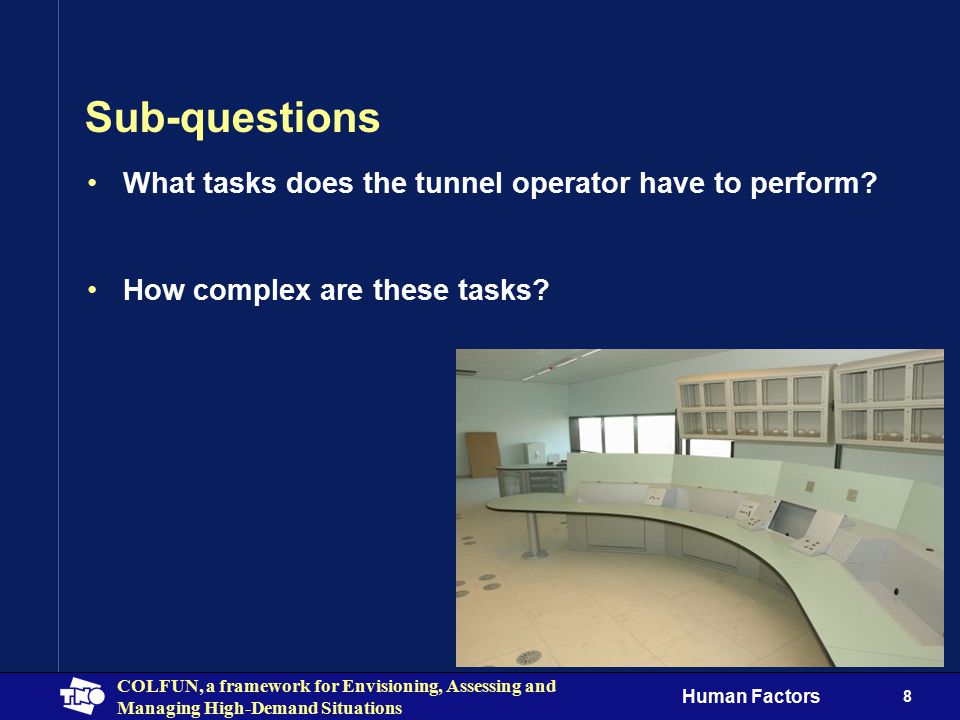 Sub-questions

• What tasks does the tunnel operator have to perform?

• How complex are these tasks?

TNO

COLFUN, a framework for Envisioning, Assessing and Managing High-Demand Situations

Human Factors

8